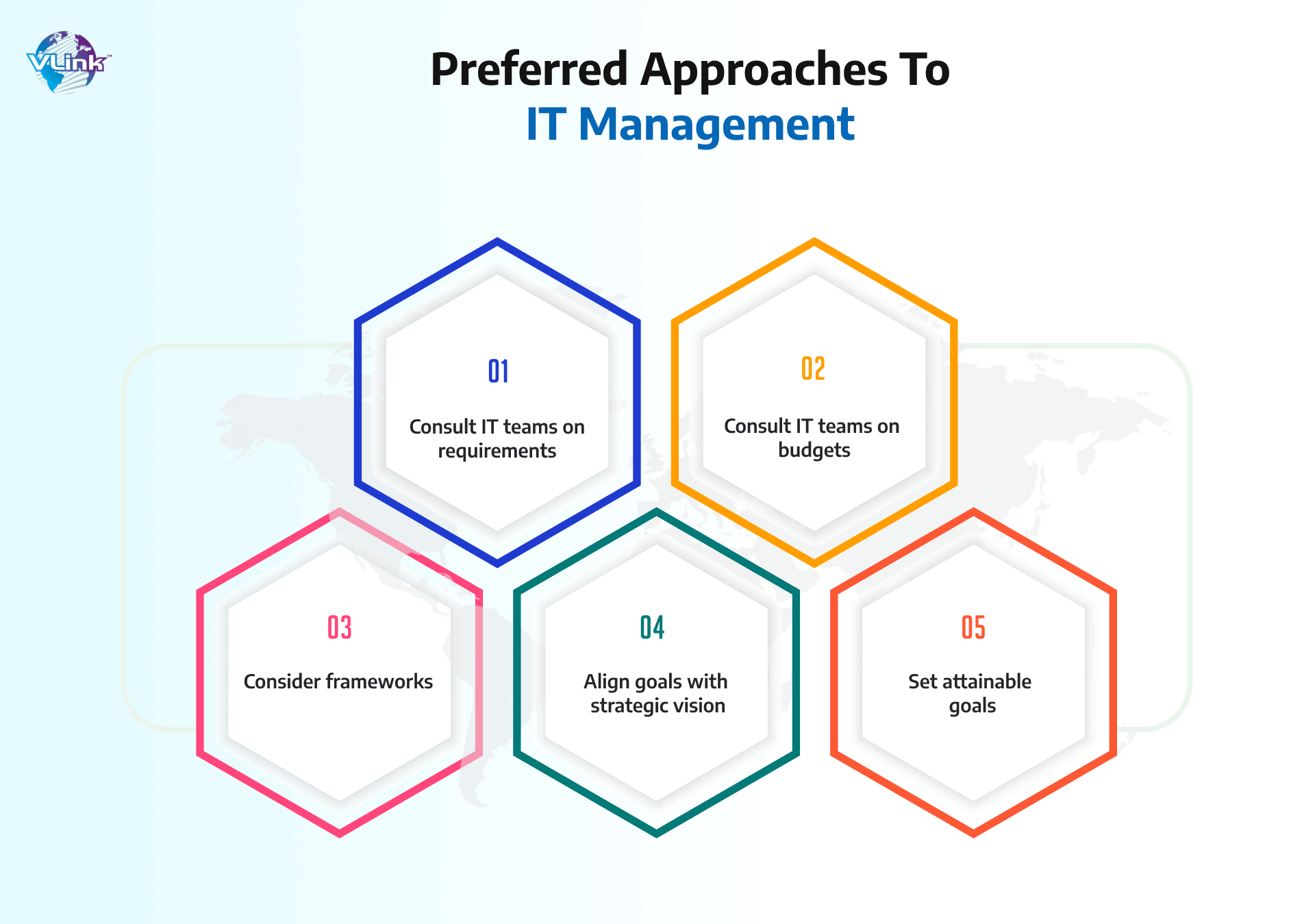 VLink™

Preferred Approaches To IT Management

01
Consult IT teams on requirements

02
Consult IT teams on budgets

03
Consider frameworks

04
Align goals with strategic vision

05
Set attainable goals